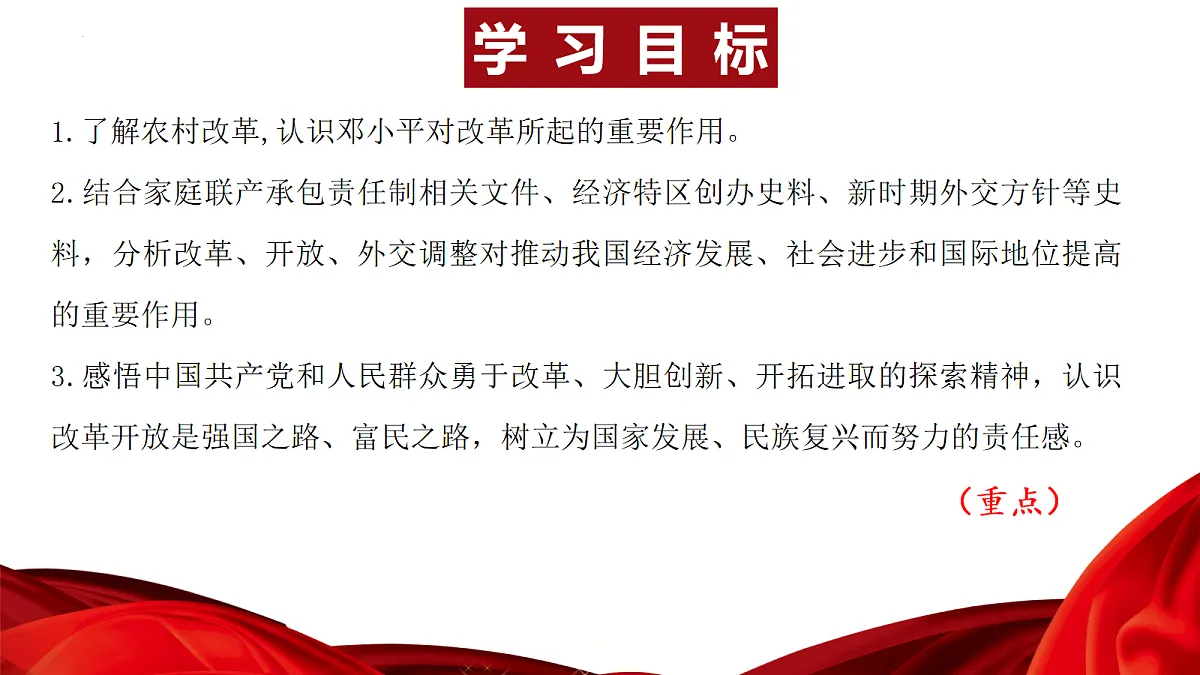 学习目标

1.了解农村改革,认识邓小平对改革所起的重要作用。

2.结合家庭联产承包责任制相关文件、经济特区创办史料、新时期外交方针等史料，分析改革、开放、外交调整对推动我国经济发展、社会进步和国际地位提高的重要作用。

3.感悟中国共产党和人民群众勇于改革、大胆创新、开拓进取的探索精神，认识改革开放是强国之路、富民之路，树立为国家发展、民族复兴而努力的责任感。

（重点）